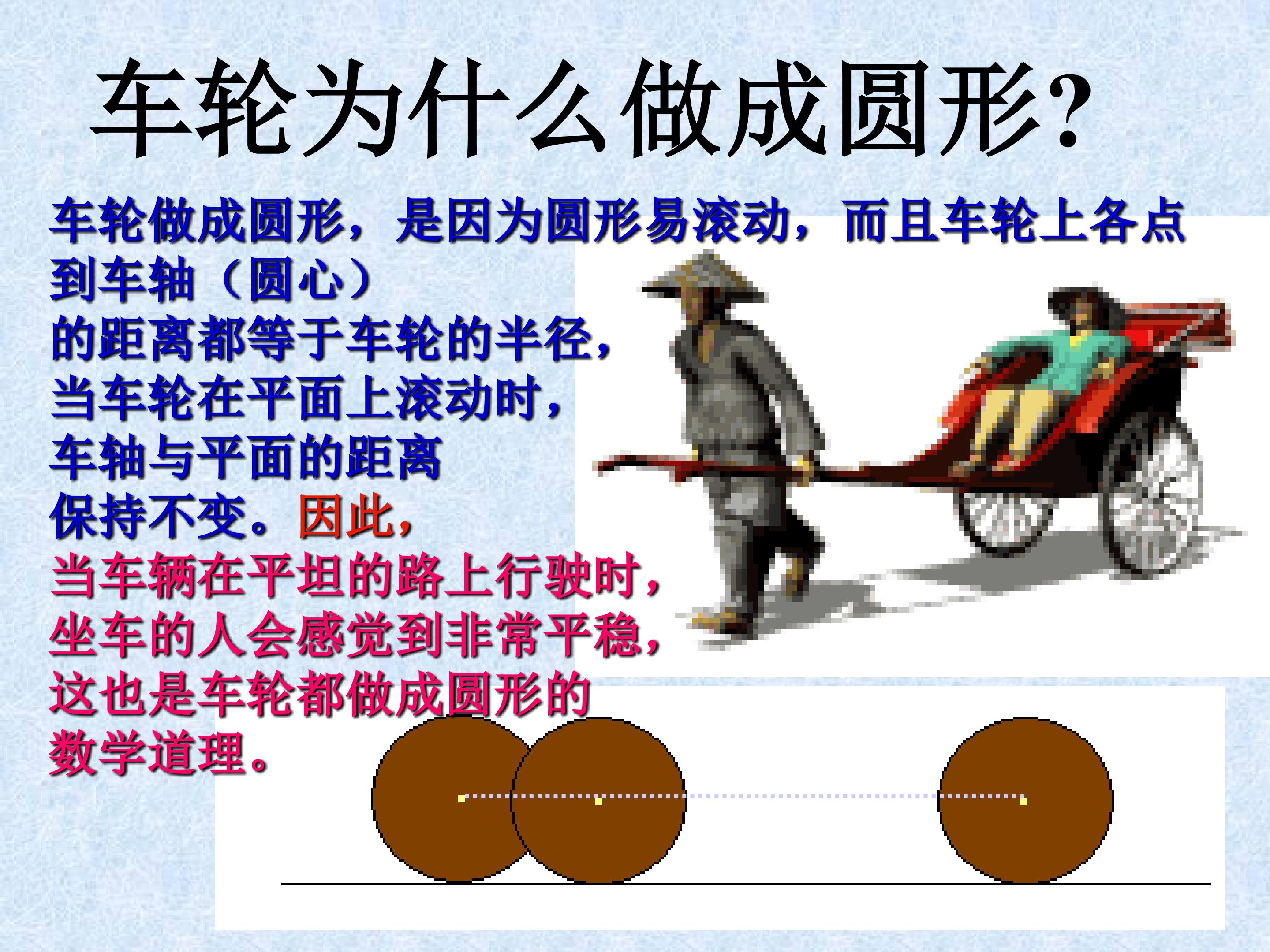 车轮为什么做成圆形?

车轮做成圆形，是因为圆形易滚动，而且车轮上各点到车轴（圆心）的距离都等于车轮的半径，当车轮在平面上滚动时，车轴与平面的距离保持不变。因此，当车辆在平坦的路上行驶时，坐车的人会感觉到非常平稳，这也是车轮都做成圆形的数学道理。